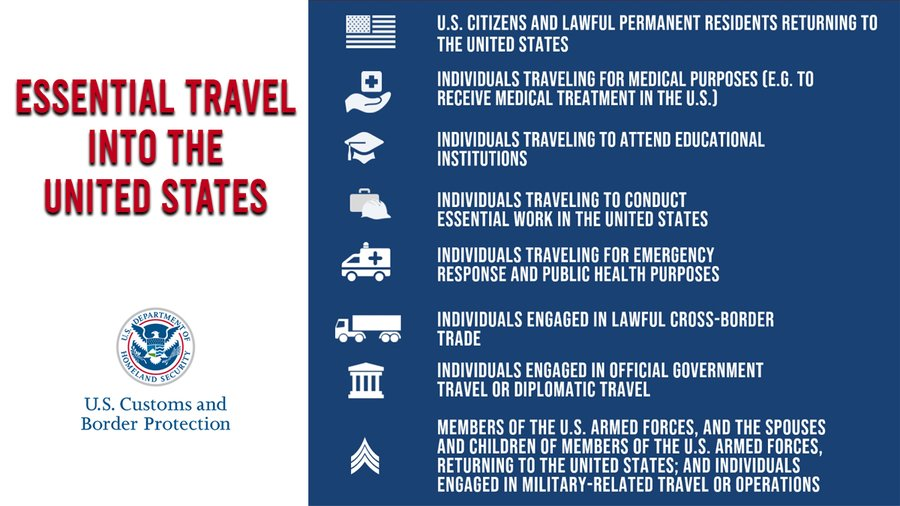 ESSENTIAL TRAVEL INTO THE UNITED STATES

U.S. DEPARTMENT OF HOMELAND SECURITY

U.S. Customs and Border Protection

U.S. CITIZENS AND LAWFUL PERMANENT RESIDENTS RETURNING TO THE UNITED STATES

INDIVIDUALS TRAVELING FOR MEDICAL PURPOSES (E.G. TO RECEIVE MEDICAL TREATMENT IN THE U.S.)

INDIVIDUALS TRAVELING TO ATTEND EDUCATIONAL INSTITUTIONS

INDIVIDUALS TRAVELING TO CONDUCT ESSENTIAL WORK IN THE UNITED STATES

INDIVIDUALS TRAVELING FOR EMERGENCY RESPONSE AND PUBLIC HEALTH PURPOSES

INDIVIDUALS ENGAGED IN LAWFUL CROSS-BORDER TRADE

INDIVIDUALS ENGAGED IN OFFICIAL GOVERNMENT TRAVEL OR DIPLOMATIC TRAVEL

MEMBERS OF THE U.S. ARMED FORCES, AND THE SPOUSES AND CHILDREN OF MEMBERS OF THE U.S. ARMED FORCES, RETURNING TO THE UNITED STATES; AND INDIVIDUALS ENGAGED IN MILITARY-RELATED TRAVEL OR OPERATIONS